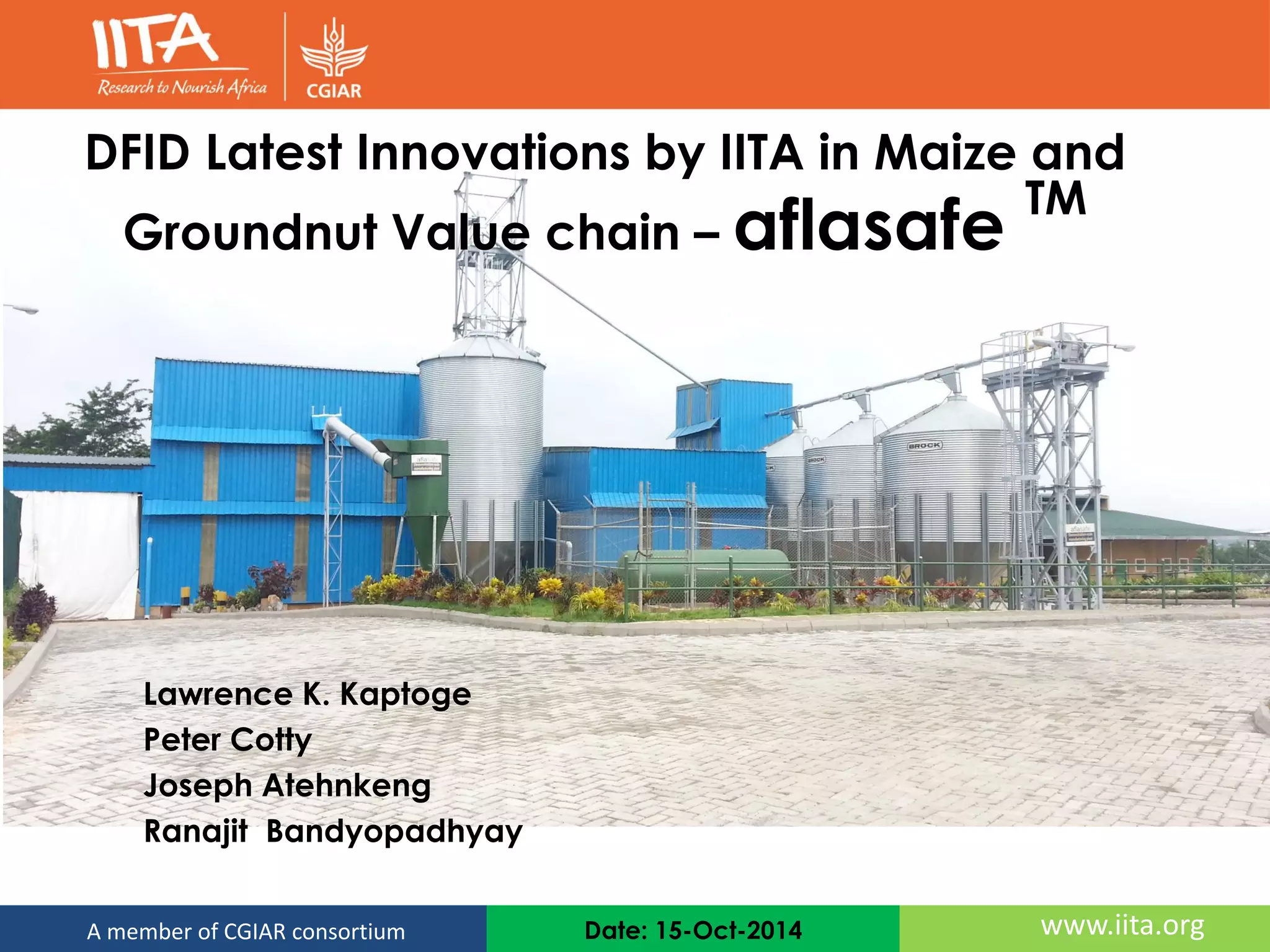 IITA
Research to Nourish Africa
CGIAR

DFID Latest Innovations by IITA in Maize and Groundnut Value chain – aflasafe TM

BROCK
BROCK

Lawrence K. Kaptoge
Peter Cotty
Joseph Atehnkeng
Ranajit Bandyopadhyay

A member of CGIAR consortium
Date: 15-Oct-2014
www.iita.org